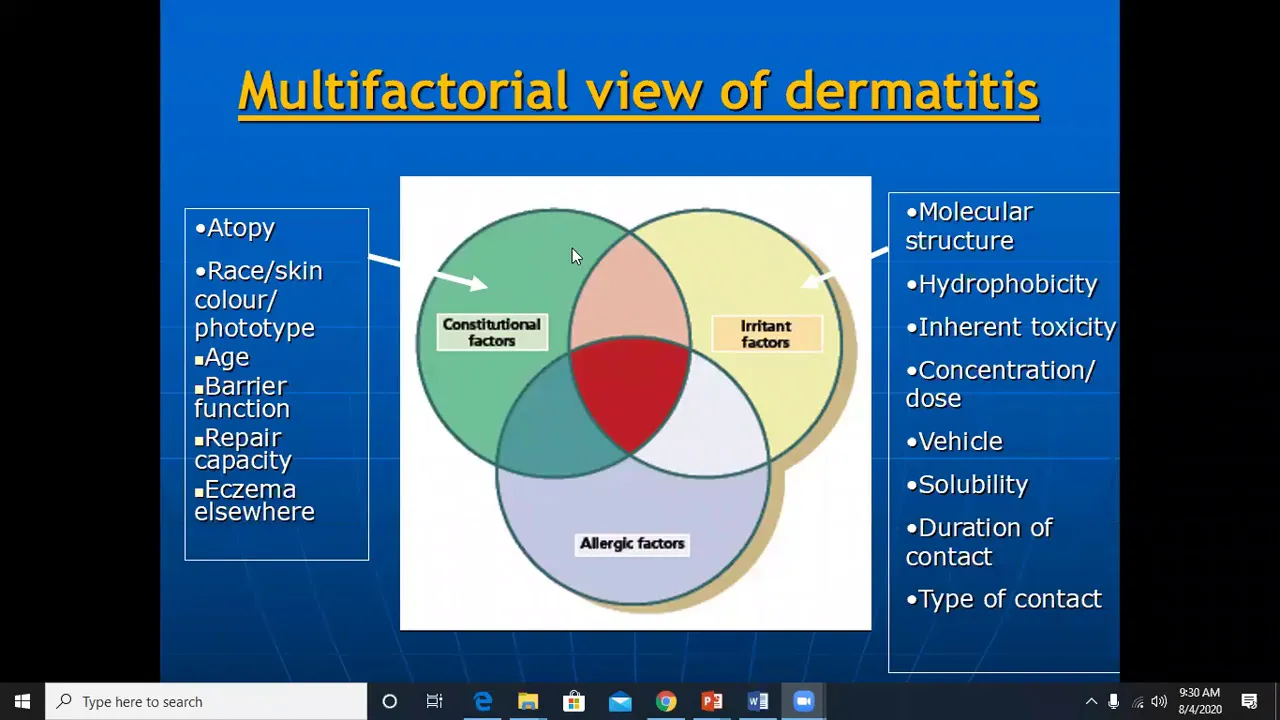 Multifactorial view of dermatitis

•Atopy
•Race/skin colour/ phototype
▪Age
▪Barrier function
▪Repair capacity
▪Eczema elsewhere

Constitutional factors

Irritant factors

Allergic factors

•Molecular structure
•Hydrophobicity
•Inherent toxicity
•Concentration/ dose
•Vehicle
•Solubility
•Duration of contact
•Type of contact

Type here to search

9:30 AM
8/4/2020